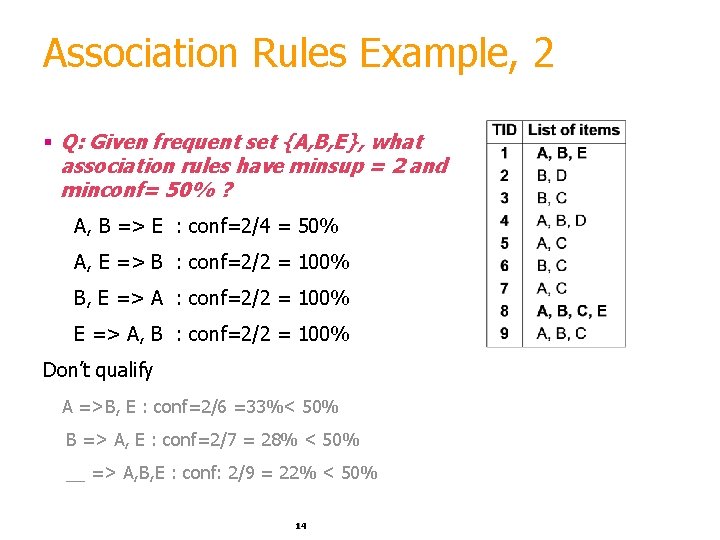 Association Rules Example, 2

▪ Q: Given frequent set {A,B,E}, what association rules have minsup = 2 and minconf= 50% ?

A, B => E : conf=2/4 = 50%

A, E => B : conf=2/2 = 100%

B, E => A : conf=2/2 = 100%

E => A, B : conf=2/2 = 100%

Don't qualify

A =>B, E : conf=2/6 =33%< 50%

B => A, E : conf=2/7 = 28% < 50%

__ => A,B,E : conf: 2/9 = 22% < 50%

| TID | List of items |
|---|---|
| 1 | A, B, E |
| 2 | B, D |
| 3 | B, C |
| 4 | A, B, D |
| 5 | A, C |
| 6 | B, C |
| 7 | A, C |
| 8 | A, B, C, E |
| 9 | A, B, C |

14